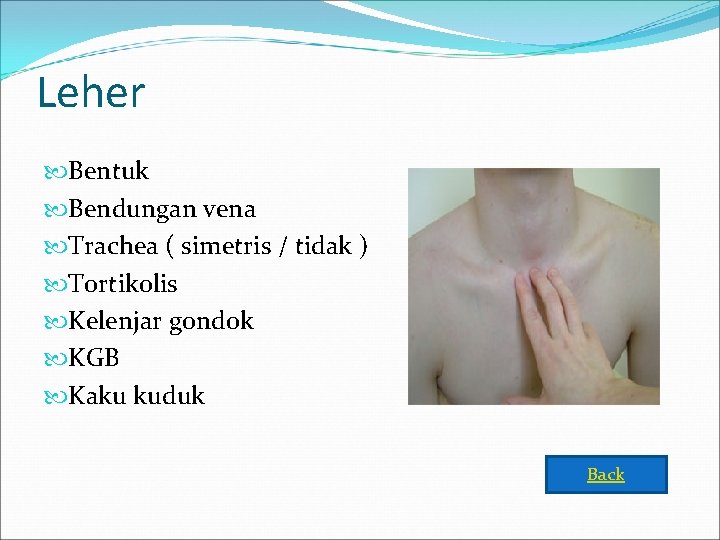 Leher

Bentuk
Bendungan vena
Trachea ( simetris / tidak )
Tortikolis
Kelenjar gondok
KGB
Kaku kuduk

Back